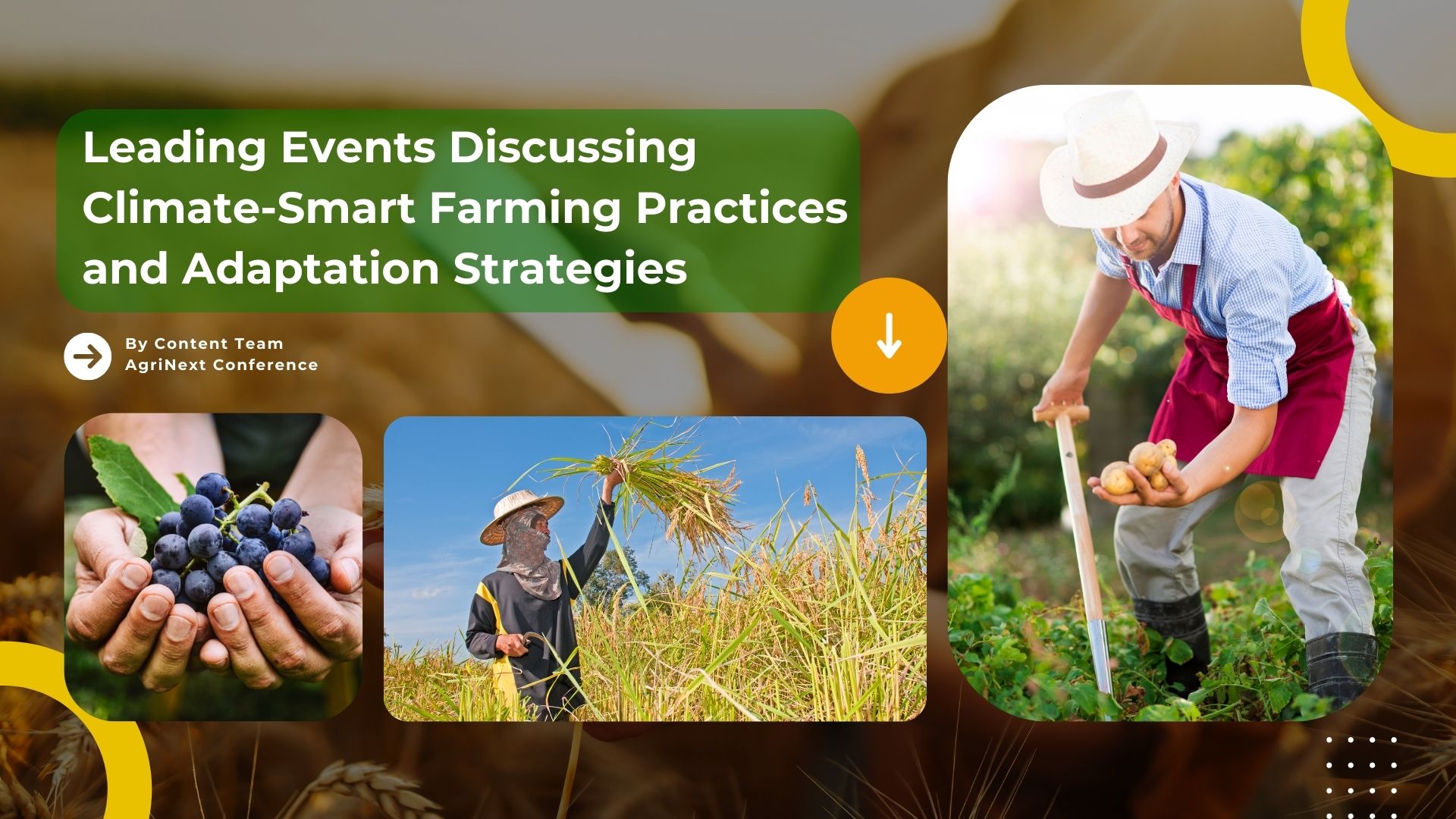 Leading Events Discussing Climate-Smart Farming Practices and Adaptation Strategies

By Content Team
AgriNext Conference